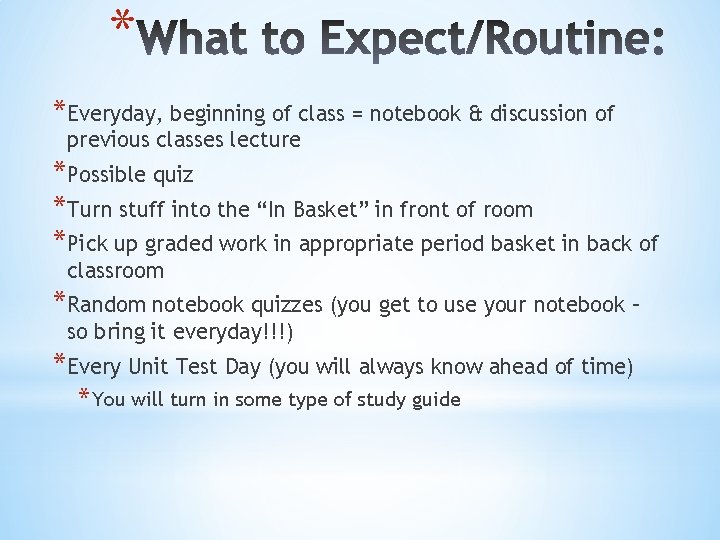 *What to Expect/Routine:

*Everyday, beginning of class = notebook & discussion of previous classes lecture
*Possible quiz
*Turn stuff into the “In Basket” in front of room
*Pick up graded work in appropriate period basket in back of classroom
*Random notebook quizzes (you get to use your notebook – so bring it everyday!!!)
*Every Unit Test Day (you will always know ahead of time)
*You will turn in some type of study guide